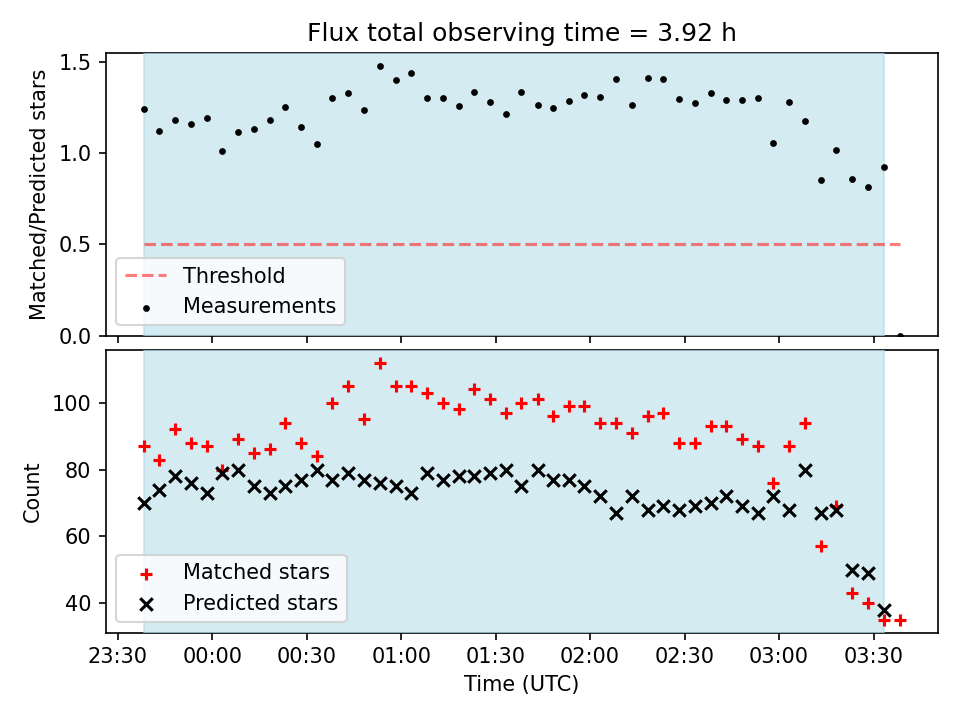 Flux total observing time = 3.92 h

Matched/Predicted stars

1.5
1.0
0.5
0.0

Threshold
Measurements

Count

100
80
60
40

Matched stars
Predicted stars

23:30 00:00 00:30 01:00 01:30 02:00 02:30 03:00 03:30

Time (UTC)